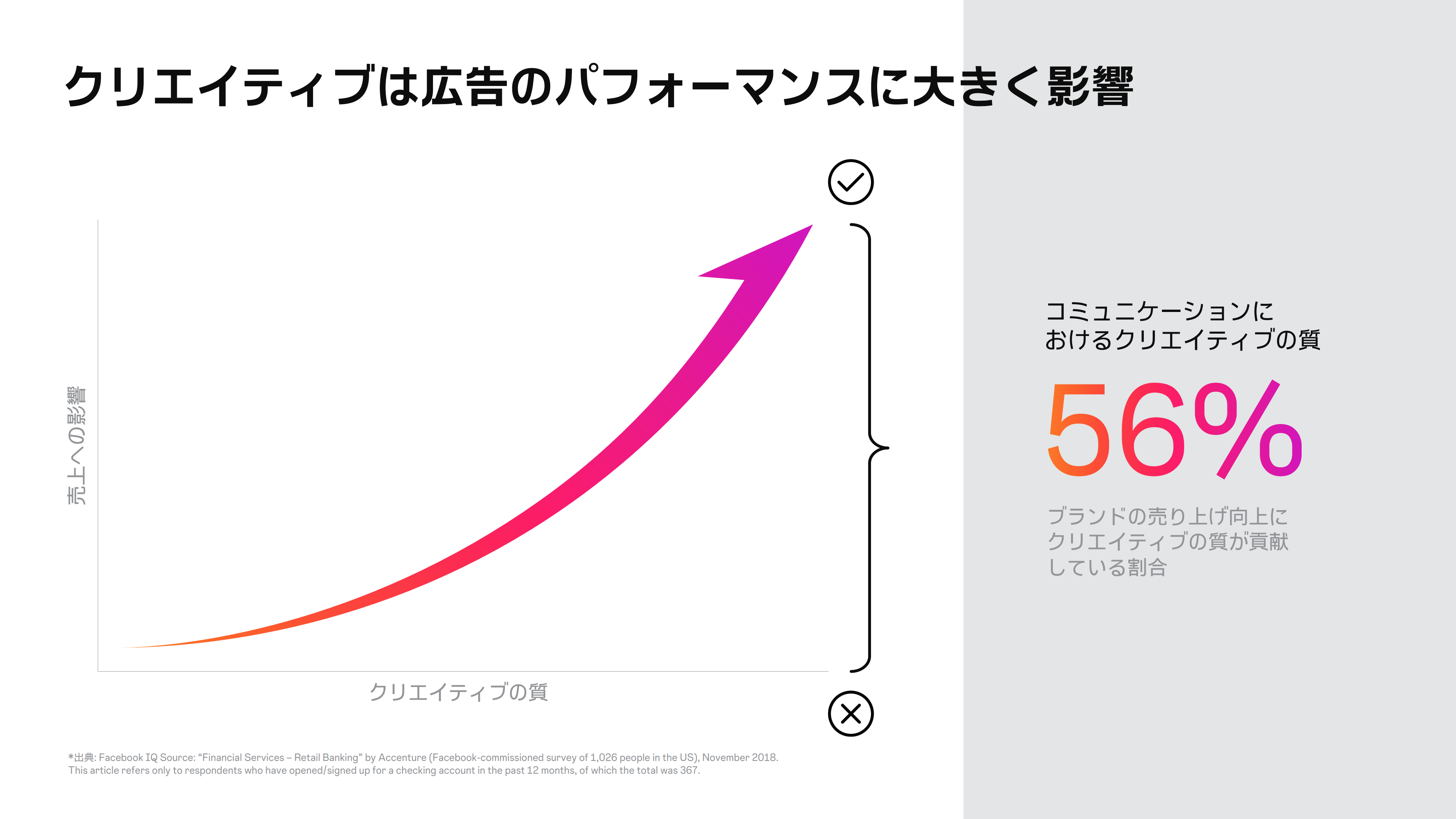 クリエイティブは広告のパフォーマンスに大きく影響

売上への影響

クリエイティブの質

コミュニケーションにおけるクリエイティブの質

56%

ブランドの売り上げ向上にクリエイティブの質が貢献している割合

*出典: Facebook IQ Source: “Financial Services – Retail Banking” by Accenture (Facebook-commissioned survey of 1,026 people in the US), November 2018. This article refers only to respondents who have opened/signed up for a checking account in the past 12 months, of which the total was 367.